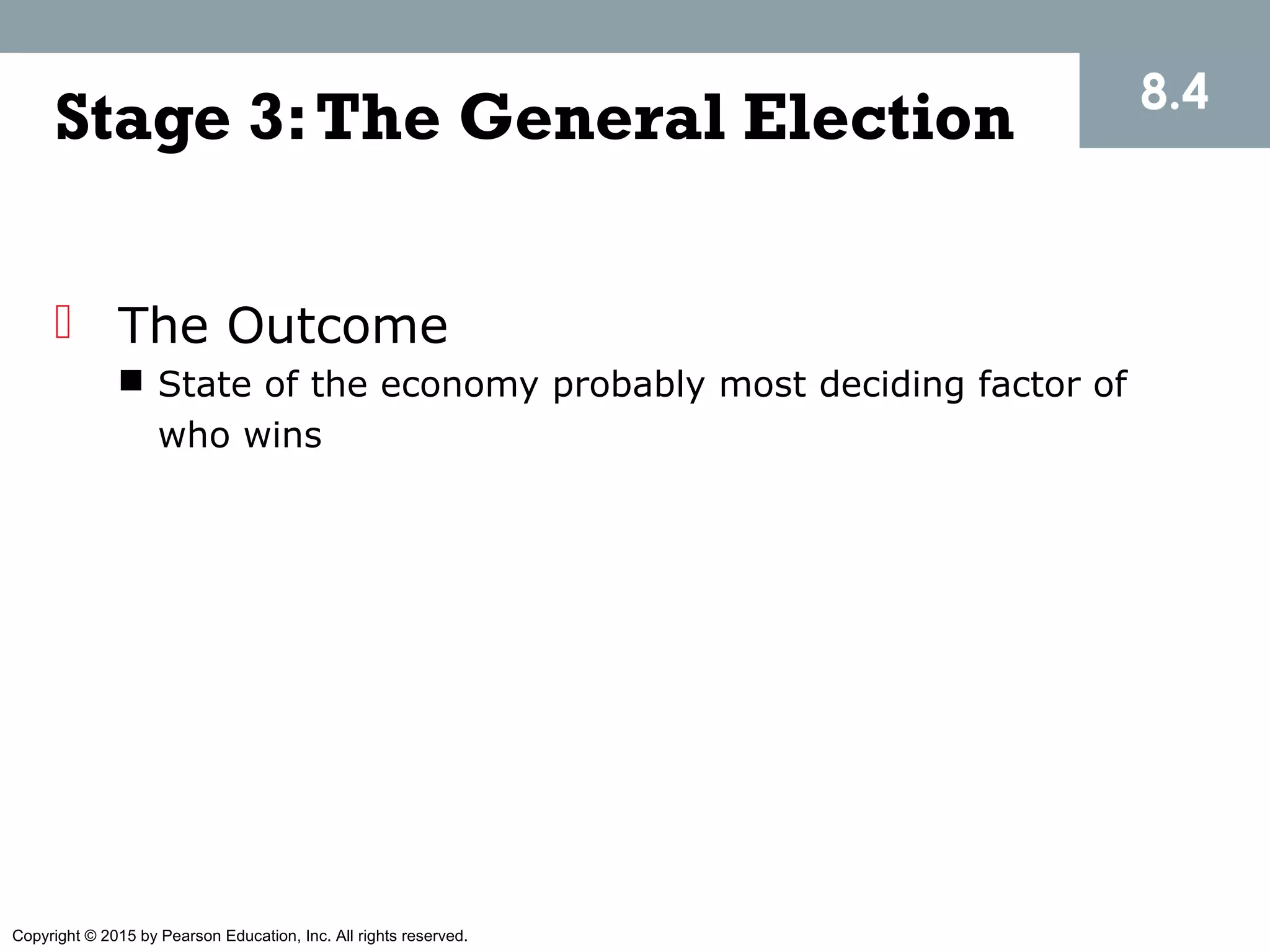 Stage 3: The General Election

8.4

The Outcome

State of the economy probably most deciding factor of who wins

Copyright © 2015 by Pearson Education, Inc. All rights reserved.